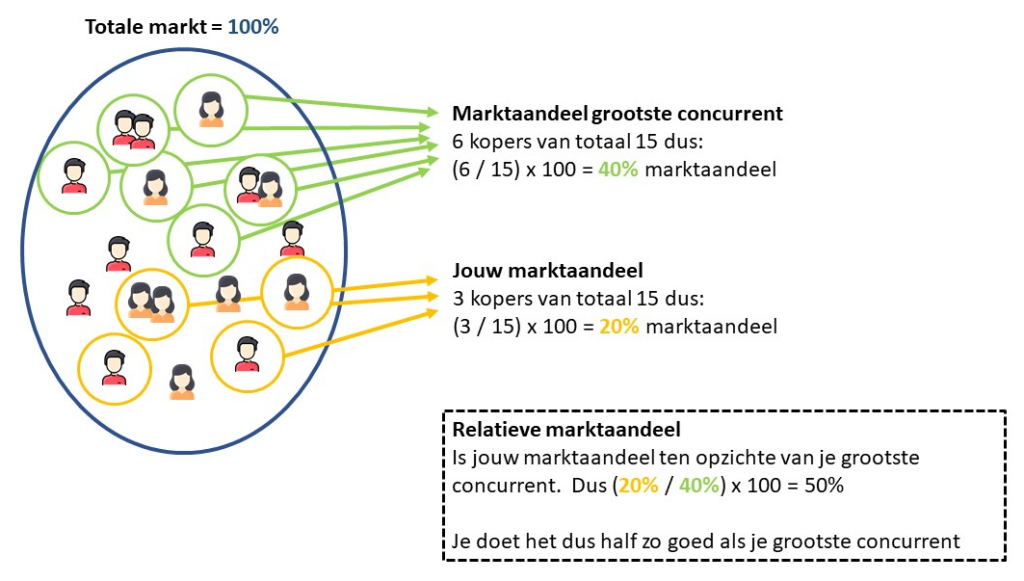 Totale markt = 100%

Marktaandeel grootste concurrent
6 kopers van totaal 15 dus:
(6 / 15) x 100 = 40% marktaandeel

Jouw marktaandeel
3 kopers van totaal 15 dus:
(3 / 15) x 100 = 20% marktaandeel

Relatieve marktaandeel
Is jouw marktaandeel ten opzichte van je grootste concurrent. Dus (20% / 40%) x 100 = 50%

Je doet het dus half zo goed als je grootste concurrent